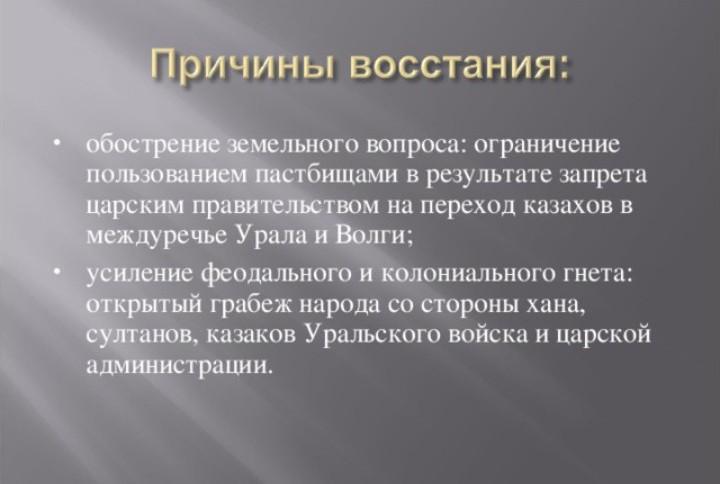 Причины восстания:

• обострение земельного вопроса: ограничение пользованием пастбищами в результате запрета царским правительством на переход казахов в междуречье Урала и Волги;

• усиление феодального и колониального гнета: открытый грабеж народа со стороны хана, султанов, казаков Уральского войска и царской администрации.